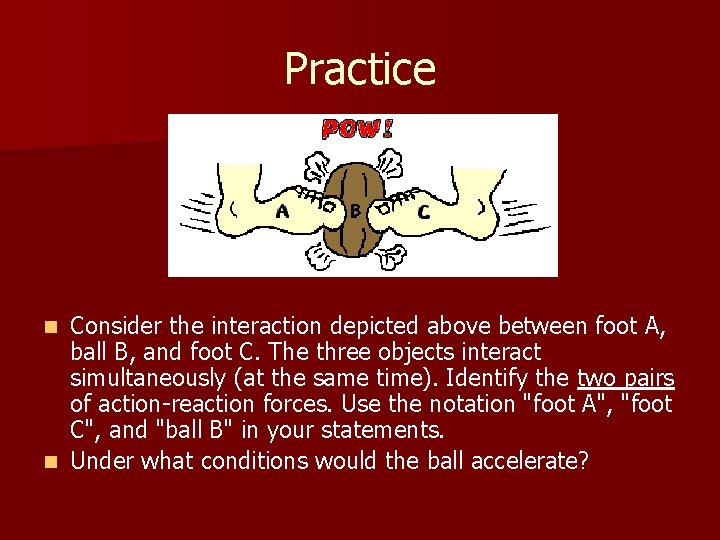 Practice

POW!

A

B

C

Consider the interaction depicted above between foot A, ball B, and foot C. The three objects interact simultaneously (at the same time). Identify the two pairs of action-reaction forces. Use the notation "foot A", "foot C", and "ball B" in your statements.

Under what conditions would the ball accelerate?